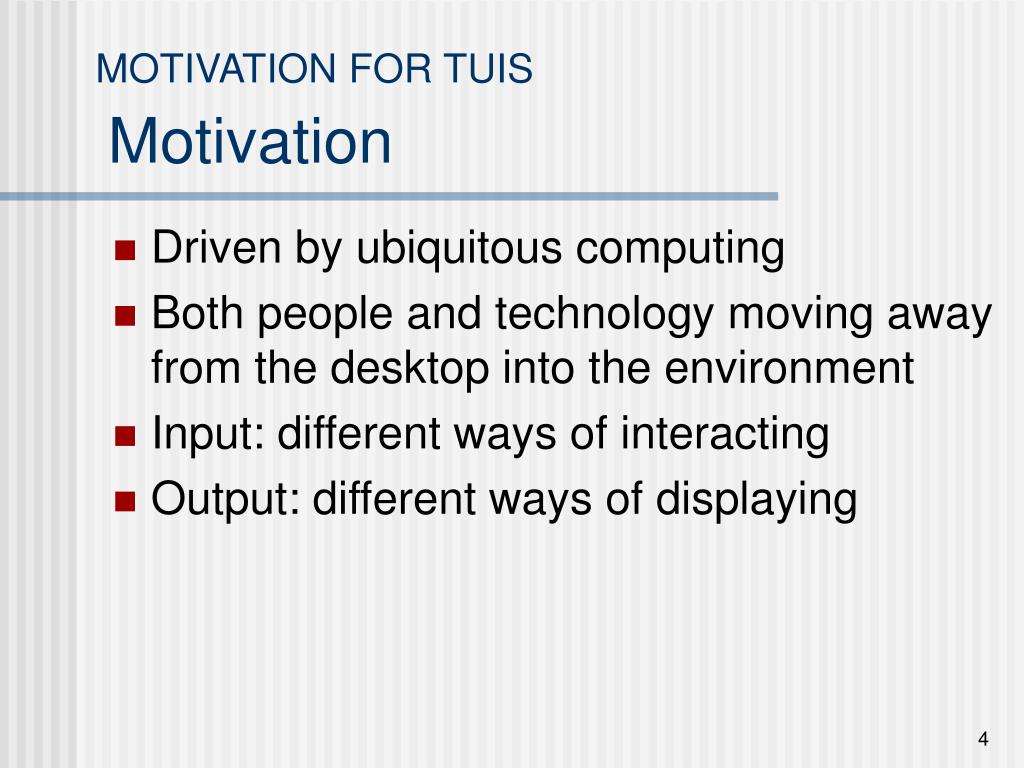 MOTIVATION FOR TUIS
Motivation

- Driven by ubiquitous computing
- Both people and technology moving away from the desktop into the environment
- Input: different ways of interacting
- Output: different ways of displaying

4